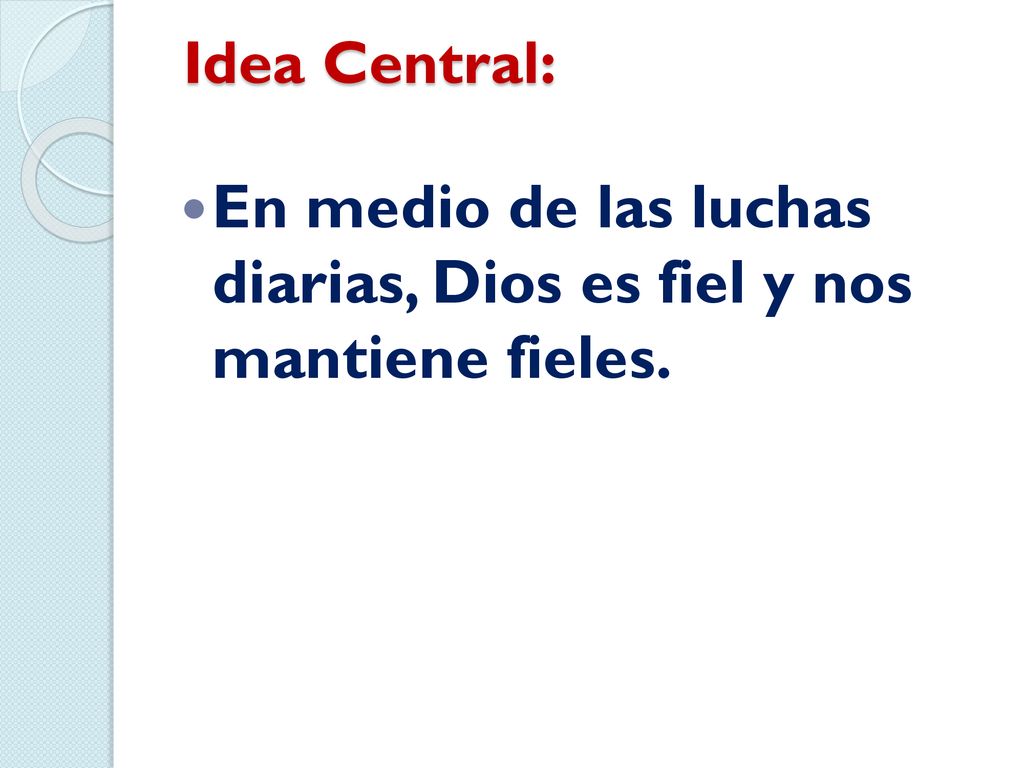 Idea Central:

En medio de las luchas diarias, Dios es fiel y nos mantiene fieles.